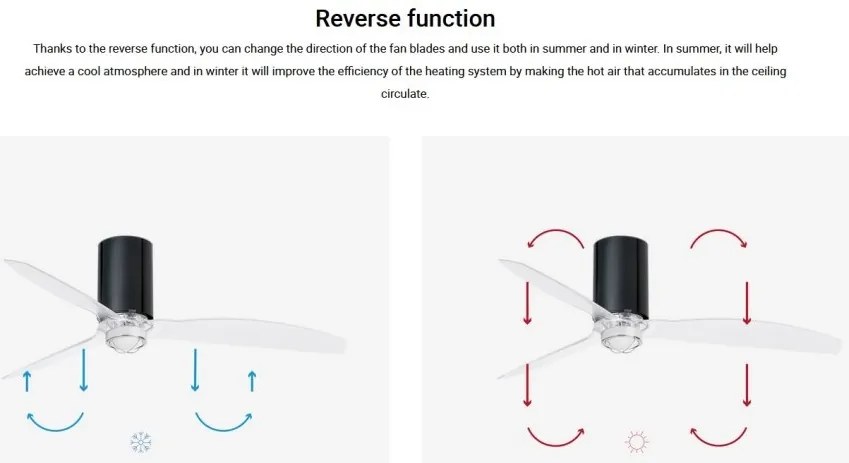 Reverse function

Thanks to the reverse function, you can change the direction of the fan blades and use it both in summer and in winter. In summer, it will help achieve a cool atmosphere and in winter it will improve the efficiency of the heating system by making the hot air that accumulates in the ceiling circulate.